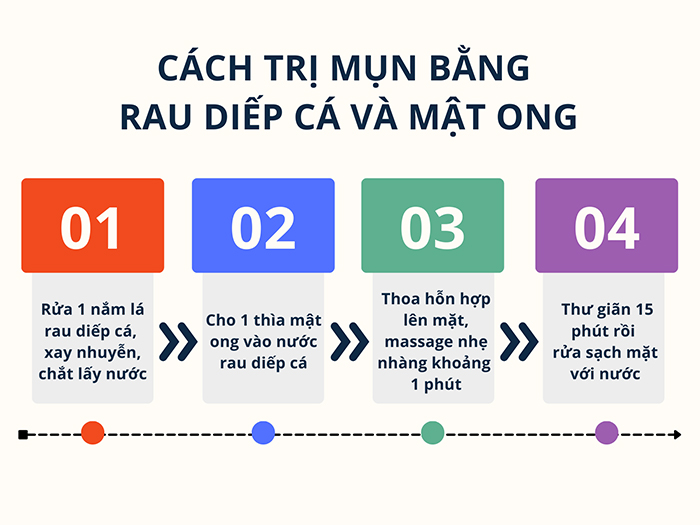 CÁCH TRỊ MỤN BẰNG RAU DIẾP CÁ VÀ MẬT ONG

01

Rửa 1 nắm lá rau diếp cá, xay nhuyễn, chắt lấy nước

02

Cho 1 thìa mật ong vào nước rau diếp cá

03

Thoa hỗn hợp lên mặt, massage nhẹ nhàng khoảng 1 phút

04

Thư giãn 15 phút rồi rửa sạch mặt với nước